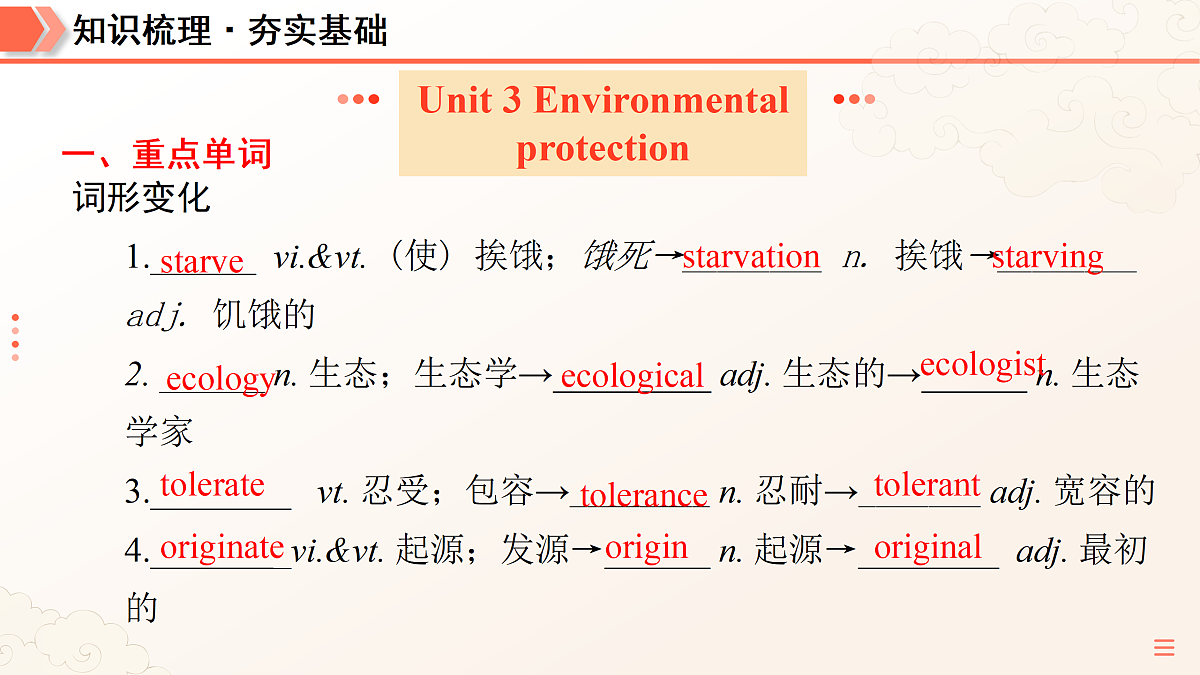 知识梳理 · 夯实基础

Unit 3 Environmental protection

一、重点单词

词形变化

1. starve vi.&vt.（使）挨饿；饿死→starvation n. 挨饿→starving adj. 饥饿的

2. ecology n. 生态；生态学→ecological adj. 生态的→ecologist n. 生态学家

3. tolerate vt. 忍受；包容→tolerance n. 忍耐→tolerant adj. 宽容的

4. originate vi.&vt. 起源；发源→origin n. 起源→original adj. 最初的